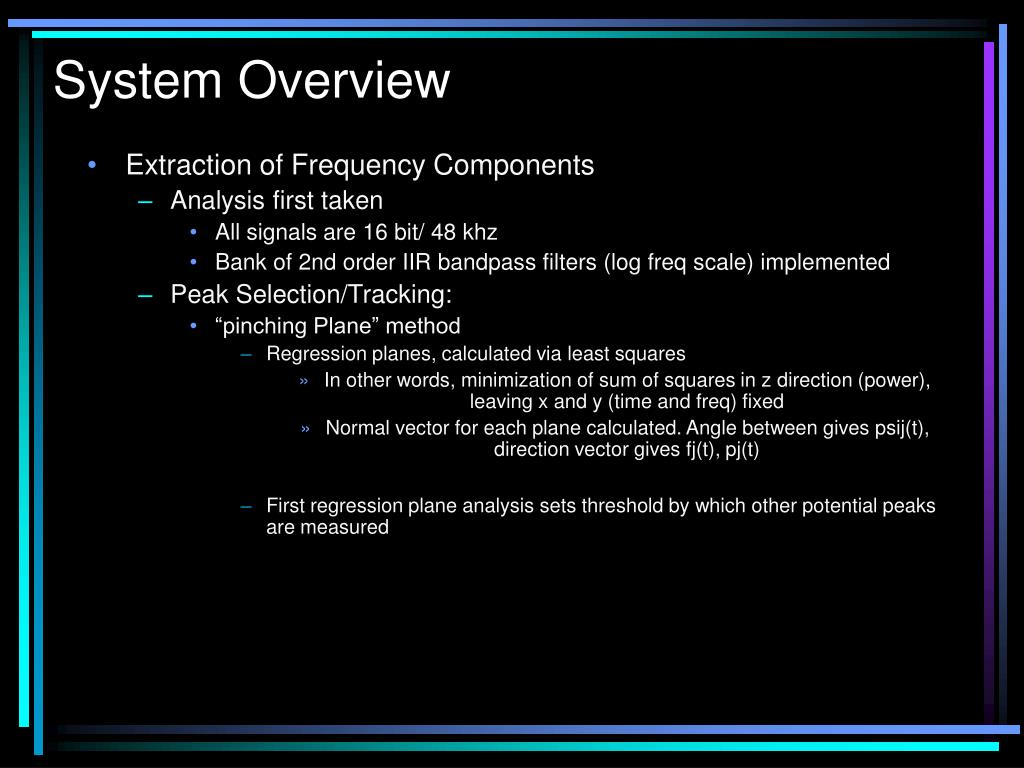 System Overview

• Extraction of Frequency Components
– Analysis first taken
• All signals are 16 bit/ 48 khz
• Bank of 2nd order IIR bandpass filters (log freq scale) implemented
– Peak Selection/Tracking:
• “pinching Plane” method
– Regression planes, calculated via least squares
» In other words, minimization of sum of squares in z direction (power), leaving x and y (time and freq) fixed
» Normal vector for each plane calculated. Angle between gives psij(t), direction vector gives fj(t), pj(t)

– First regression plane analysis sets threshold by which other potential peaks are measured